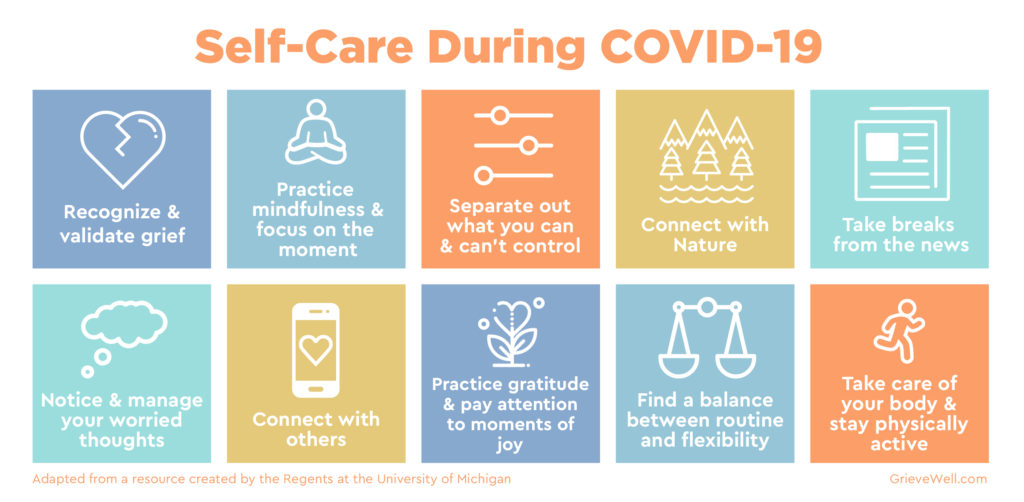 Self-Care During COVID-19

Recognize & validate grief

Practice mindfulness & focus on the moment

Separate out what you can & can't control

Connect with Nature

Take breaks from the news

Notice & manage your worried thoughts

Connect with others

Practice gratitude & pay attention to moments of joy

Find a balance between routine and flexibility

Take care of your body & stay physically active

Adapted from a resource created by the Regents at the University of Michigan

GrieveWell.com